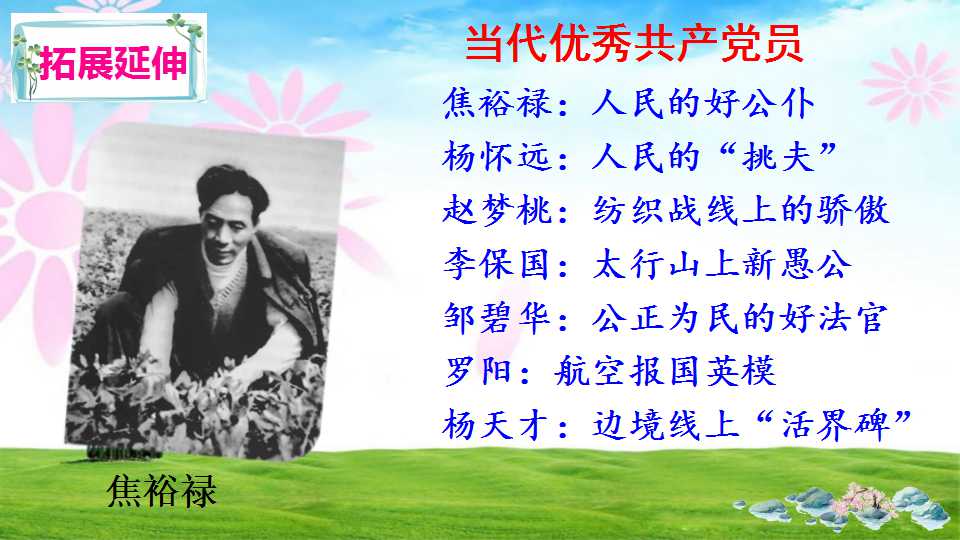 拓展延伸

当代优秀共产党员

焦裕禄：人民的好公仆

杨怀远：人民的“挑夫”

赵梦桃：纺织战线上的骄傲

李保国：太行山上新愚公

邹碧华：公正为民的好法官

罗阳：航空报国英模

杨天才：边境线上“活界碑”

焦裕禄